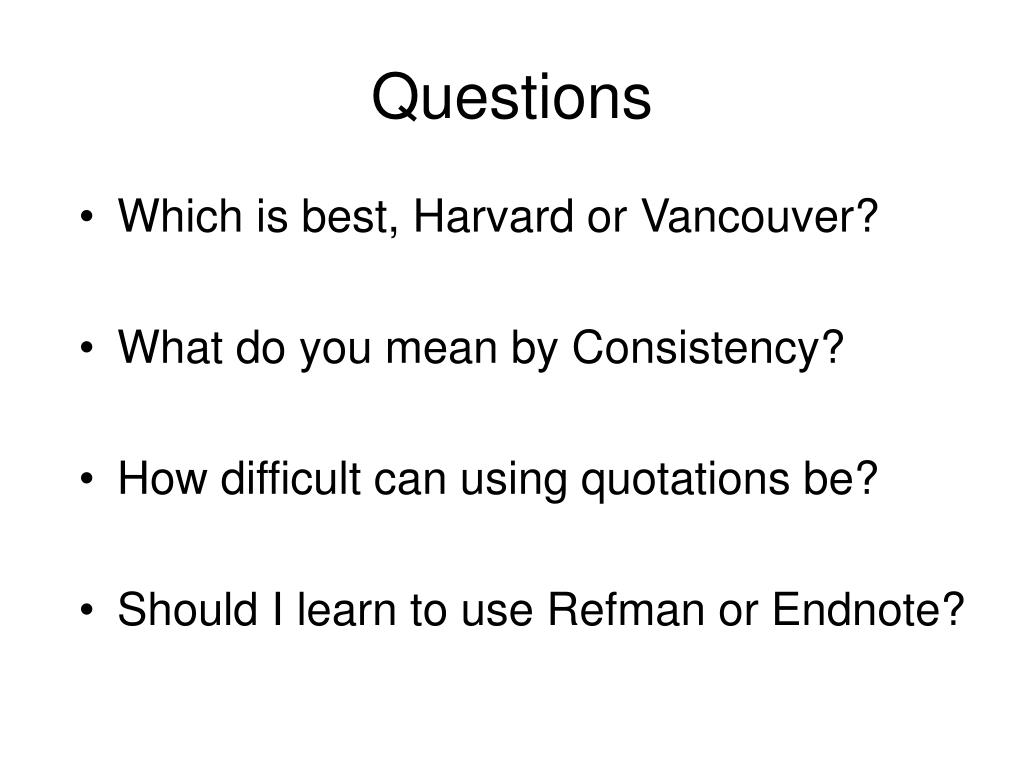 Questions

• Which is best, Harvard or Vancouver?

• What do you mean by Consistency?

• How difficult can using quotations be?

• Should I learn to use Refman or Endnote?